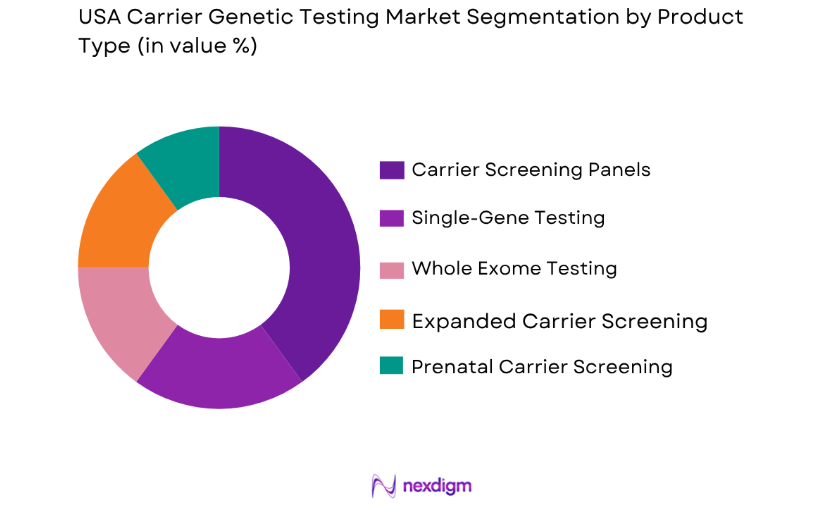 USA Carrier Genetic Testing Market Segmentation by Product Type (in value %)

Carrier Screening Panels
Single-Gene Testing
Whole Exome Testing
Expanded Carrier Screening
Prenatal Carrier Screening

nexdigm